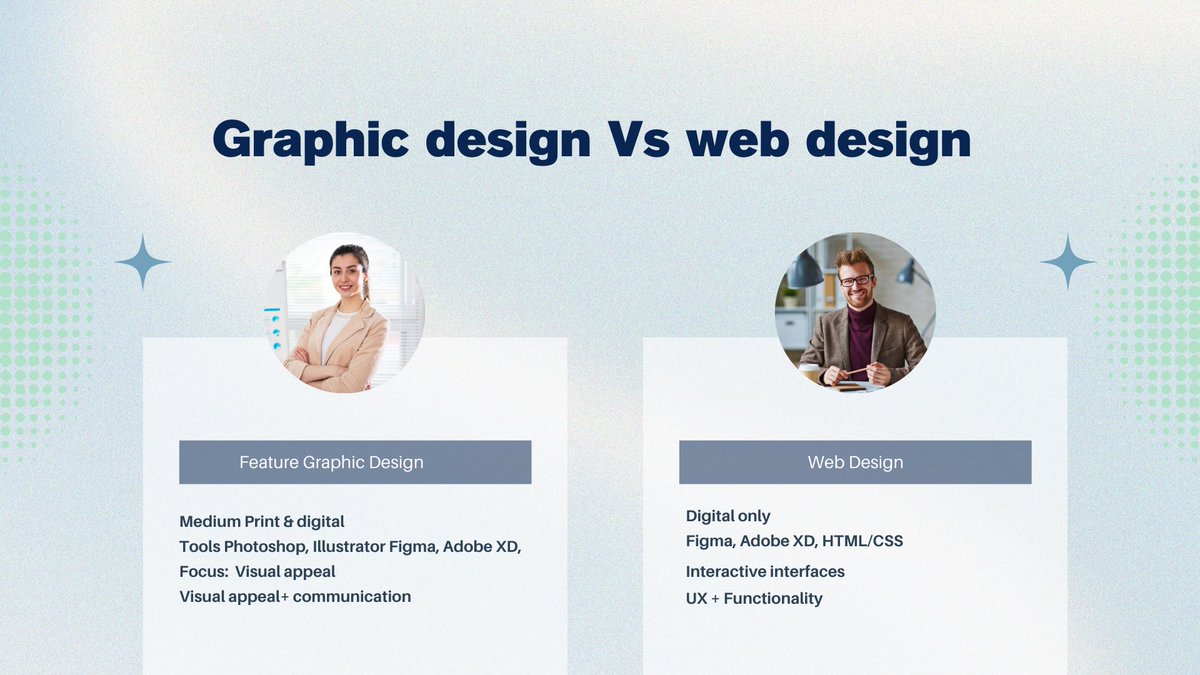 Graphic design Vs web design

Feature Graphic Design

Medium Print & digital
Tools Photoshop, Illustrator Figma, Adobe XD,
Focus: Visual appeal
Visual appeal+ communication

Web Design

Digital only
Figma, Adobe XD, HTML/CSS
Interactive interfaces
UX + Functionality